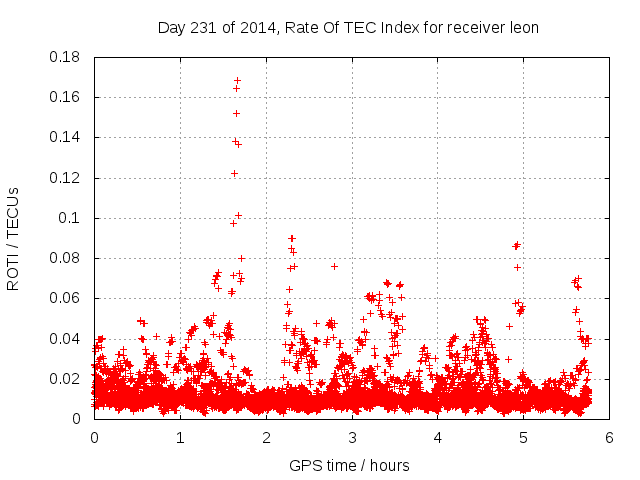 Day 231 of 2014, Rate Of TEC Index for receiver leon

ROTI / TECUs

0.18
0.16
0.14
0.12
0.1
0.08
0.06
0.04
0.02
0

0 1 2 3 4 5 6

GPS time / hours